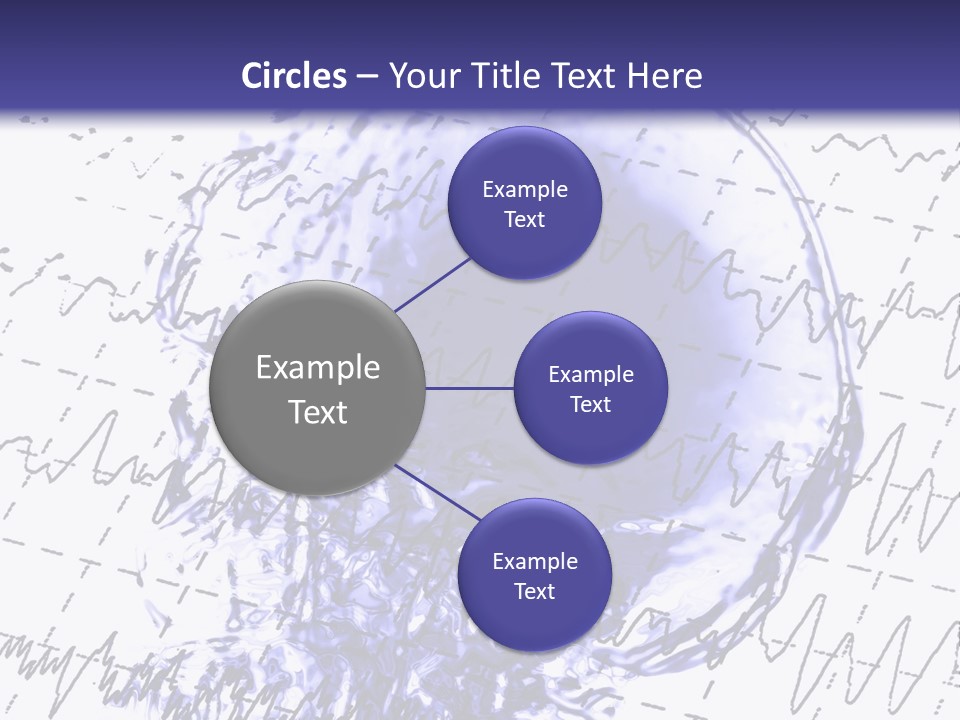 Circles – Your Title Text Here

Example Text

Example Text

Example Text

Example Text